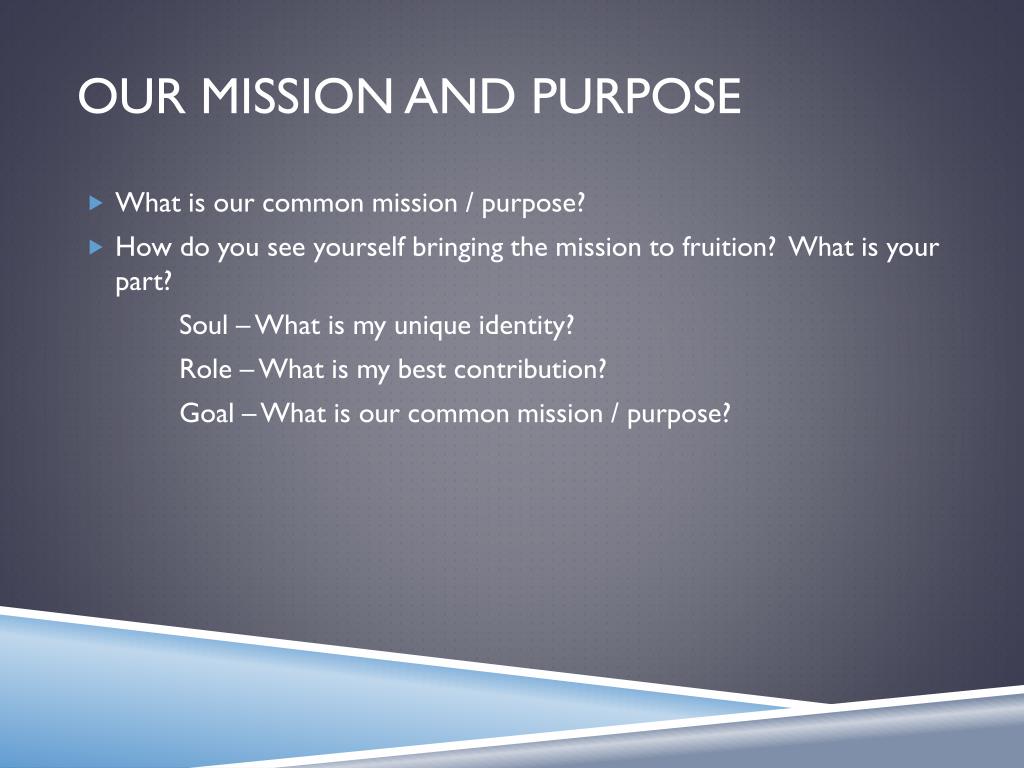 OUR MISSION AND PURPOSE

What is our common mission / purpose?

How do you see yourself bringing the mission to fruition? What is your part?

Soul – What is my unique identity?

Role – What is my best contribution?

Goal – What is our common mission / purpose?